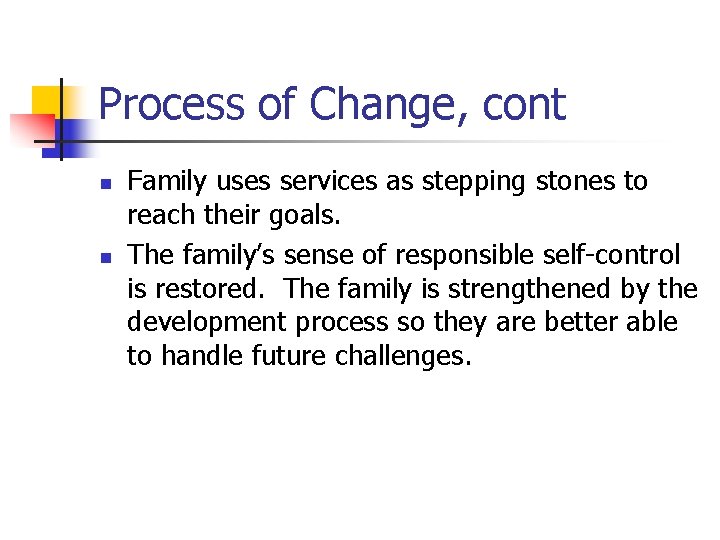 Process of Change, cont

- Family uses services as stepping stones to reach their goals.
- The family's sense of responsible self-control is restored.  The family is strengthened by the development process so they are better able to handle future challenges.